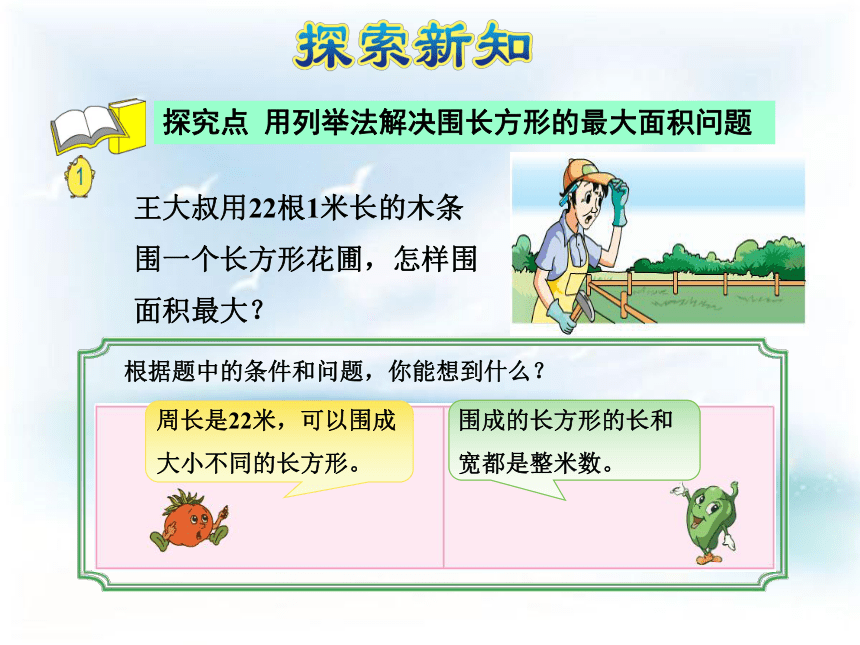 探索新知

探究点 用列举法解决围长方形的最大面积问题

1

王大叔用22根1米长的木条围一个长方形花圃，怎样围面积最大？

根据题中的条件和问题，你能想到什么？

周长是22米，可以围成大小不同的长方形。

围成的长方形的长和宽都是整米数。